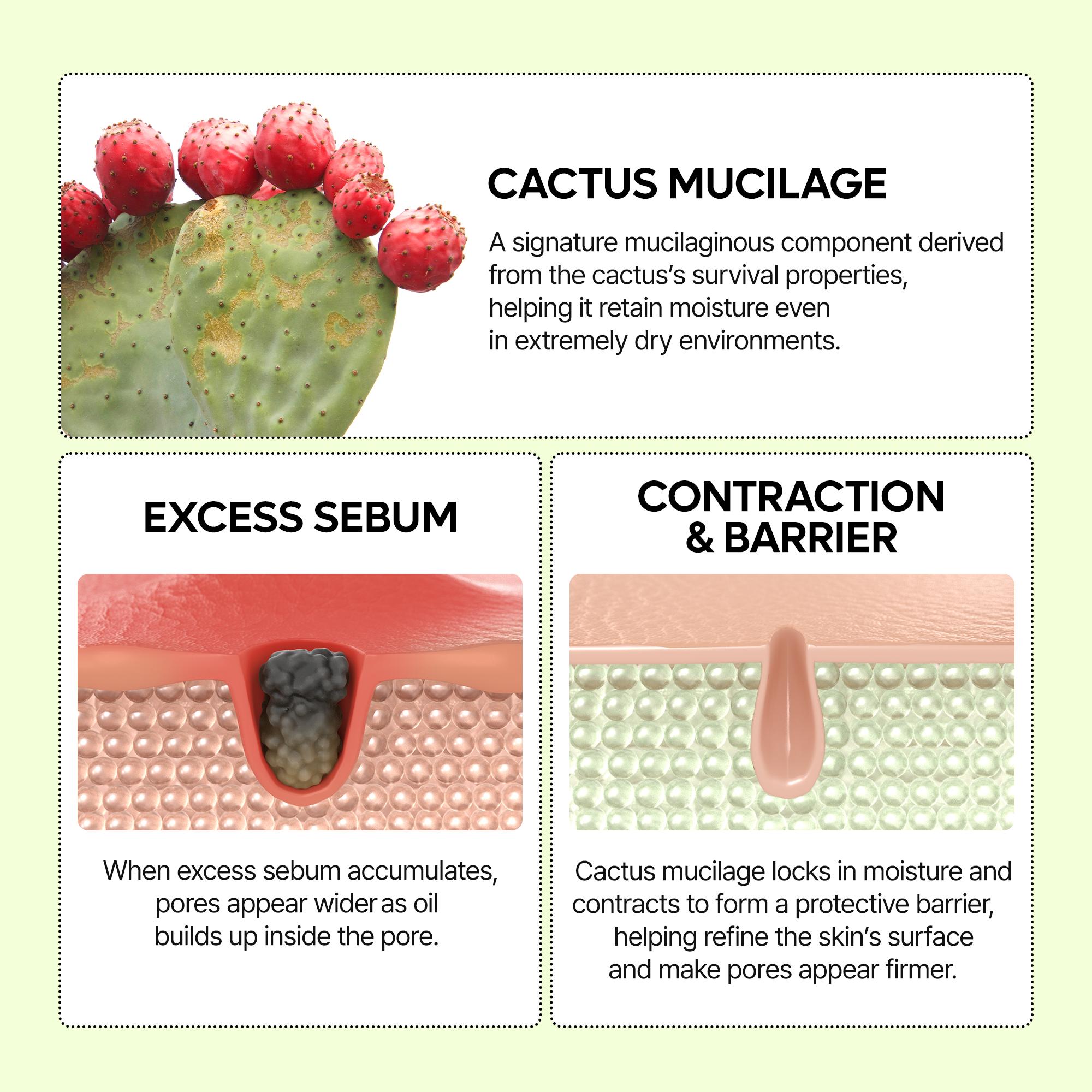 CACTUS MUCILAGE

A signature mucilaginous component derived from the cactus's survival properties, helping it retain moisture even in extremely dry environments.

EXCESS SEBUM

When excess sebum accumulates, pores appear wider as oil builds up inside the pore.

CONTRACTION & BARRIER

Cactus mucilage locks in moisture and contracts to form a protective barrier, helping refine the skin's surface and make pores appear firmer.